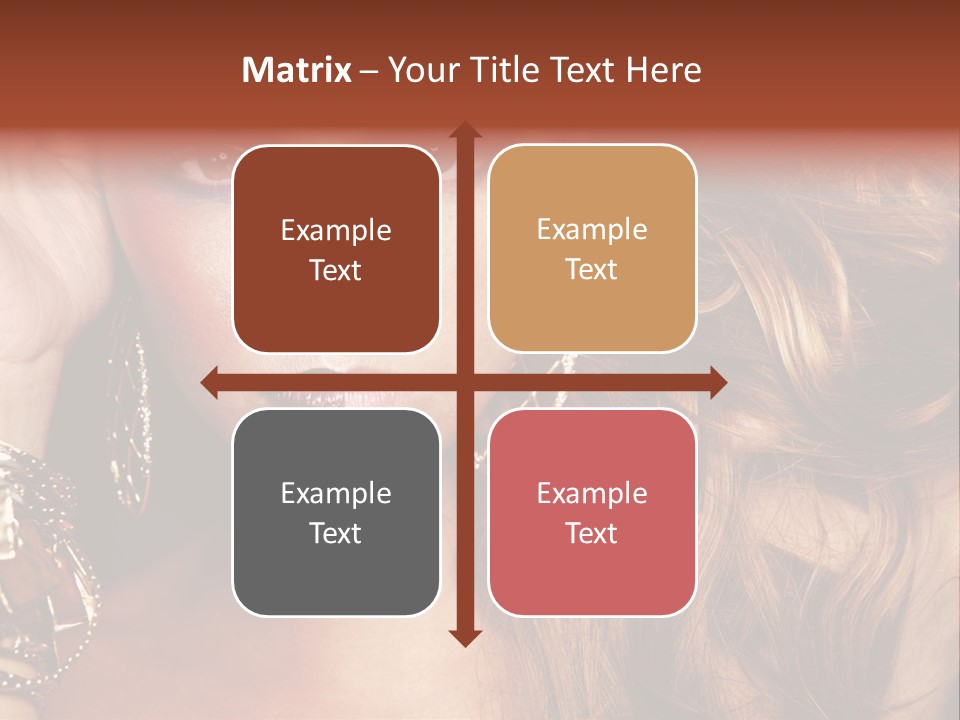 Matrix – Your Title Text Here

Example Text

Example Text

Example Text

Example Text